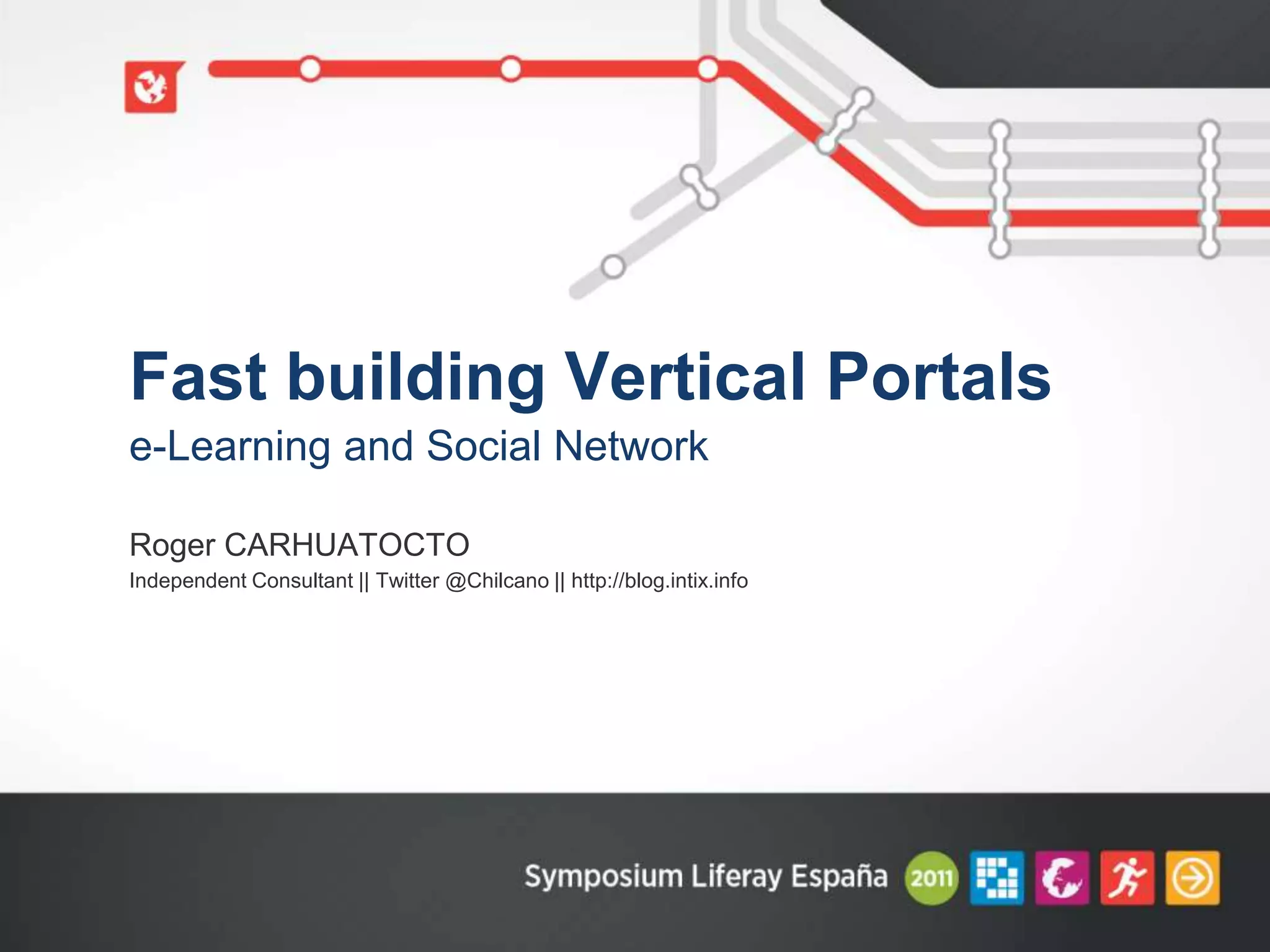 Fast building Vertical Portals
e-Learning and Social Network

Roger CARHUATOCTO
Independent Consultant || Twitter @Chilcano || http://blog.intix.info

Symposium Liferay España 2011